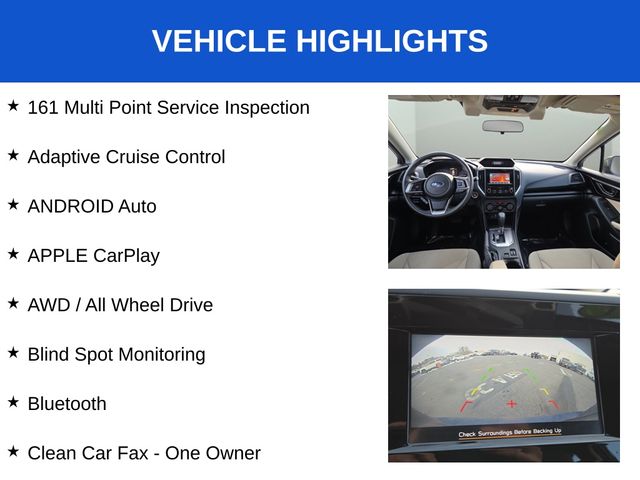 VEHICLE HIGHLIGHTS

★ 161 Multi Point Service Inspection

★ Adaptive Cruise Control

★ ANDROID Auto

★ APPLE CarPlay

★ AWD / All Wheel Drive

★ Blind Spot Monitoring

★ Bluetooth

★ Clean Car Fax - One Owner

Check Surroundings Before Backing Up